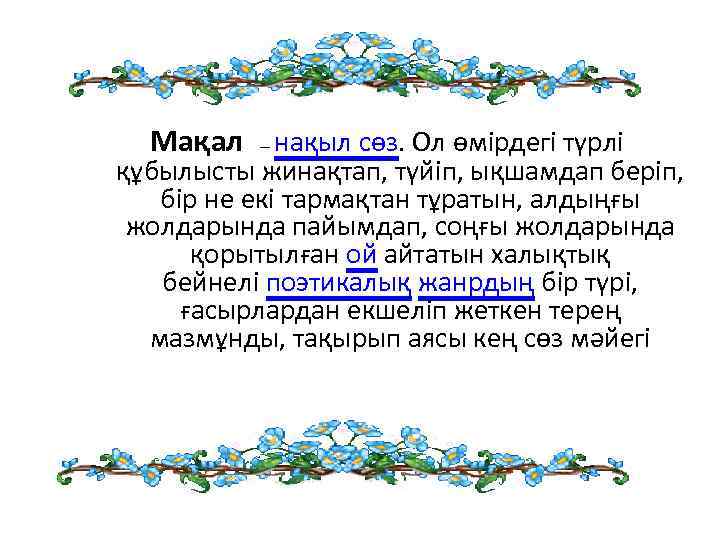 Мақал – нақыл сөз. Ол өмірдегі түрлі құбылысты жинақтап, түйіп, ықшамдап беріп, бір не екі тармақтан тұратын, алдыңғы жолдарында пайымдап, соңғы жолдарында қорытылған ой айтатын халықтық бейнелі поэтикалық жанрдың бір түрі, ғасырлардан екшеліп жеткен терең мазмұнды, тақырып аясы кең сөз мәйегі